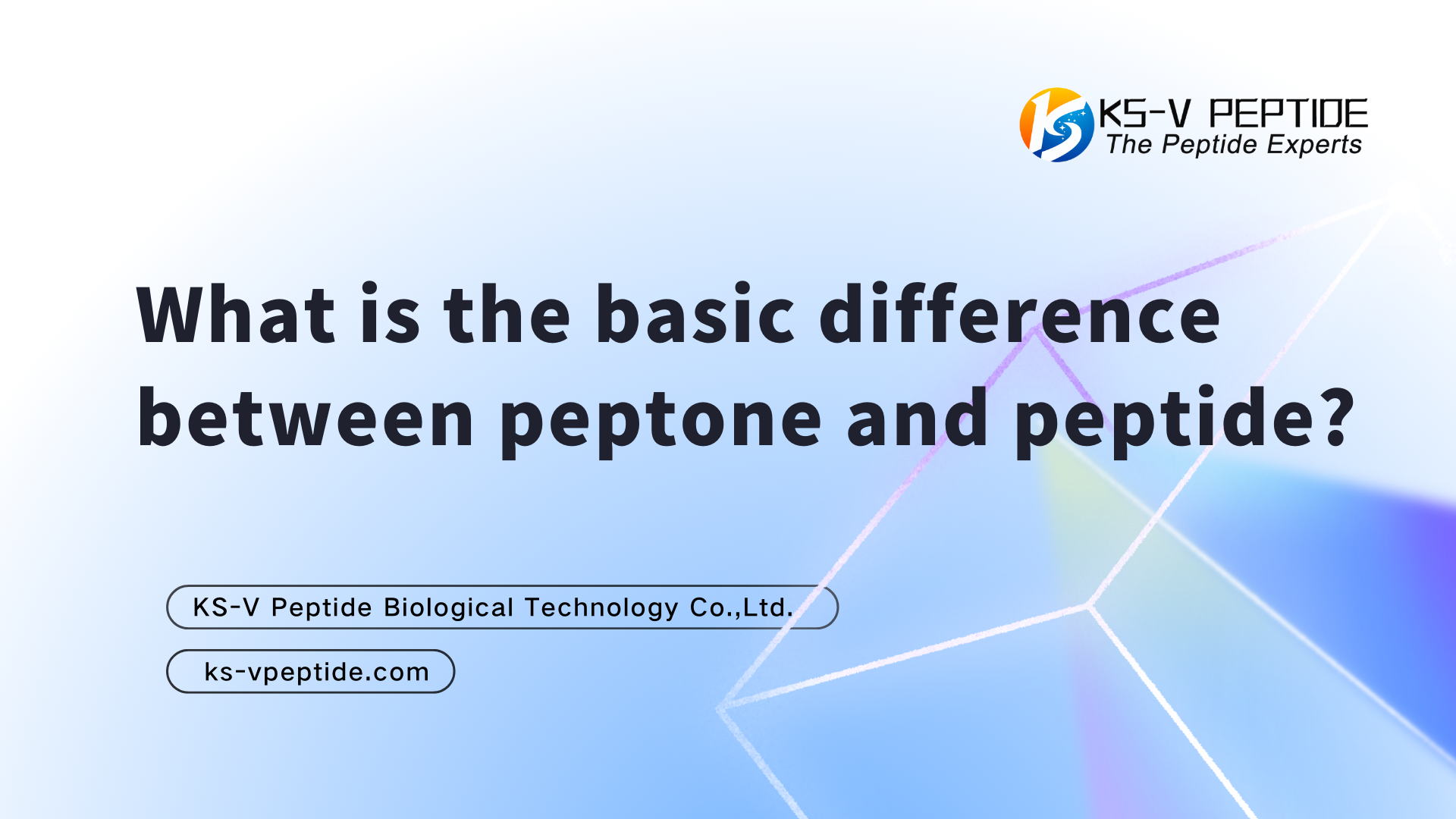 KS-V PEPTIDE
The Peptide Experts

What is the basic difference between peptone and peptide?

KS-V Peptide Biological Technology Co.,Ltd.

ks-vpeptide.com